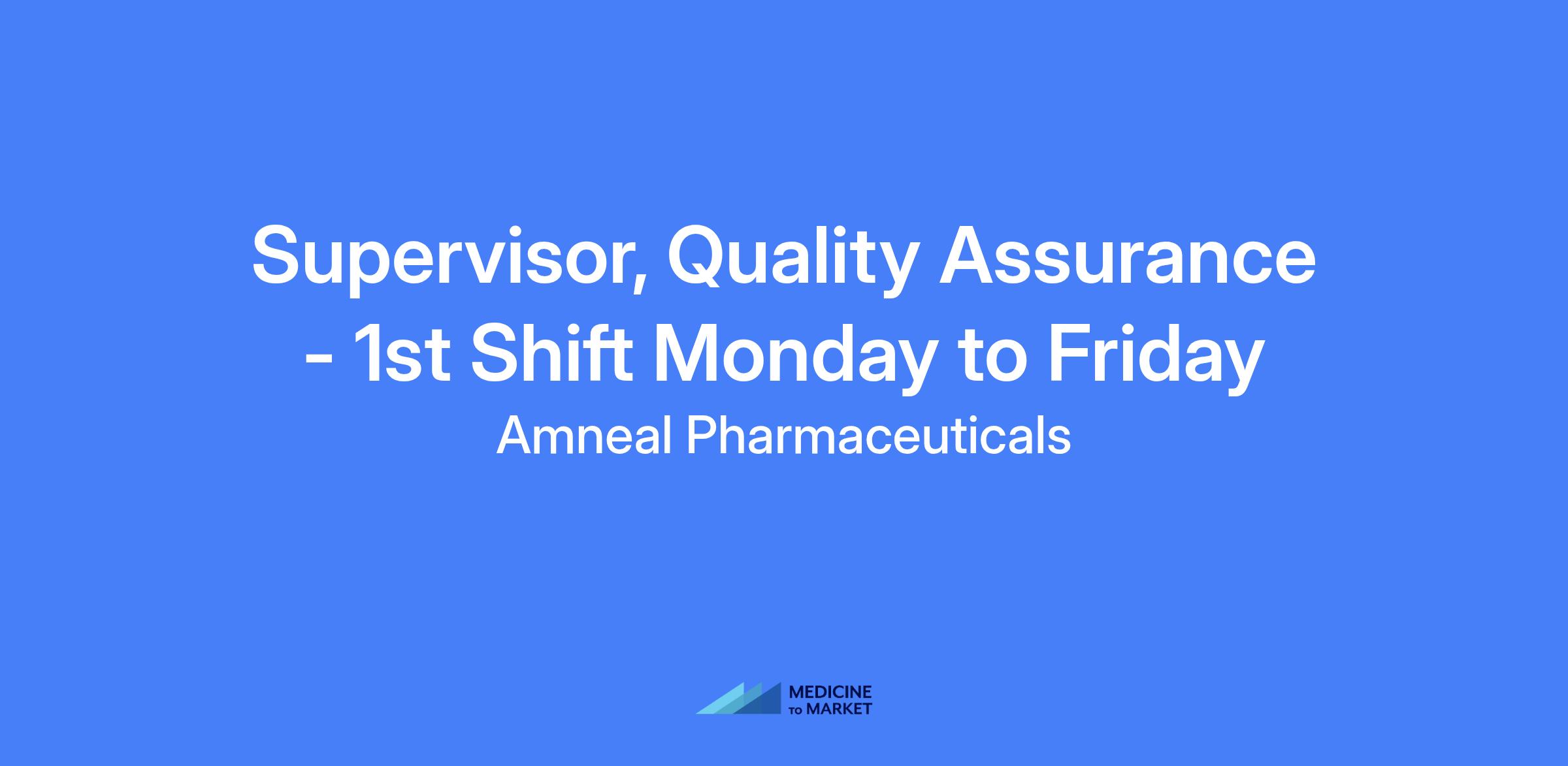 Supervisor, Quality Assurance - 1st Shift Monday to Friday

Amneal Pharmaceuticals

MEDICINE
TO MARKET